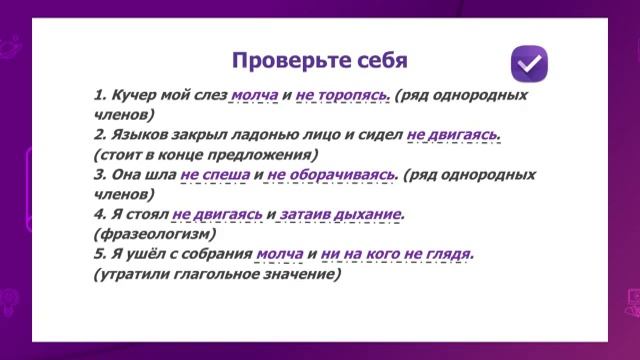 Проверьте себя

1. Кучер мой слез молча и не торопясь. (ряд однородных членов)
2. Языков закрыл ладонью лицо и сидел не двигаясь. (стоит в конце предложения)
3. Она шла не спеша и не оборачиваясь. (ряд однородных членов)
4. Я стоял не двигаясь и затаив дыхание. (фразеологизм)
5. Я ушёл с собрания молча и ни на кого не глядя. (утратили глагольное значение)